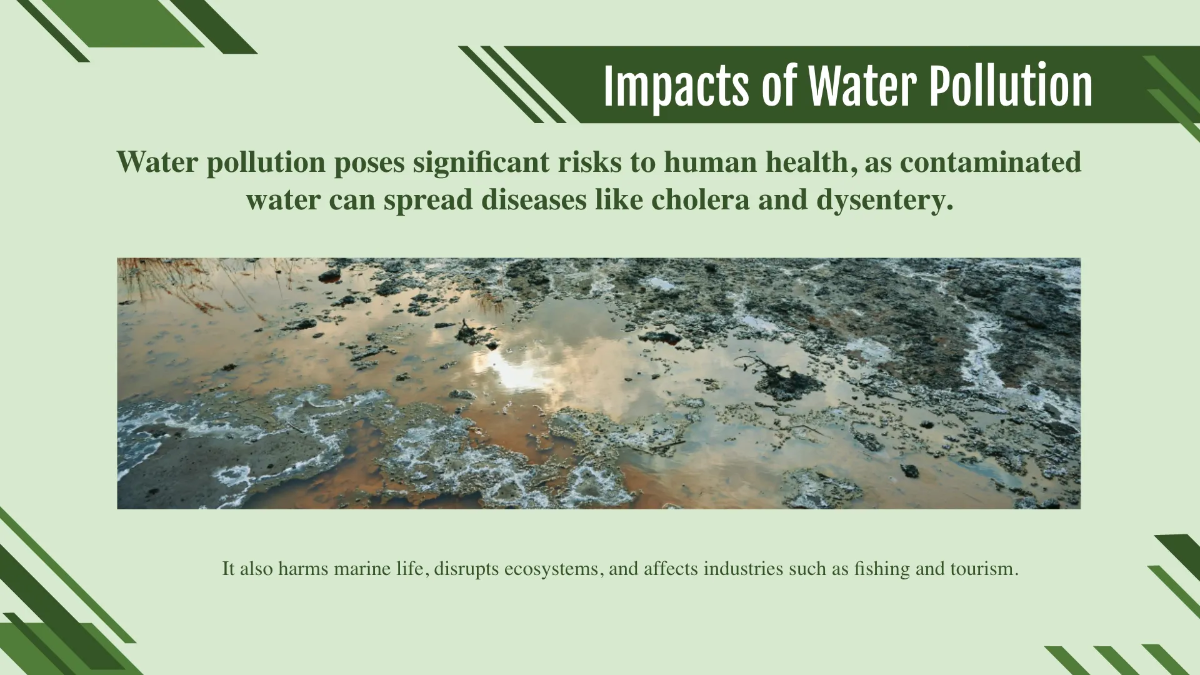 Impacts of Water Pollution

Water pollution poses significant risks to human health, as contaminated water can spread diseases like cholera and dysentery.

It also harms marine life, disrupts ecosystems, and affects industries such as fishing and tourism.